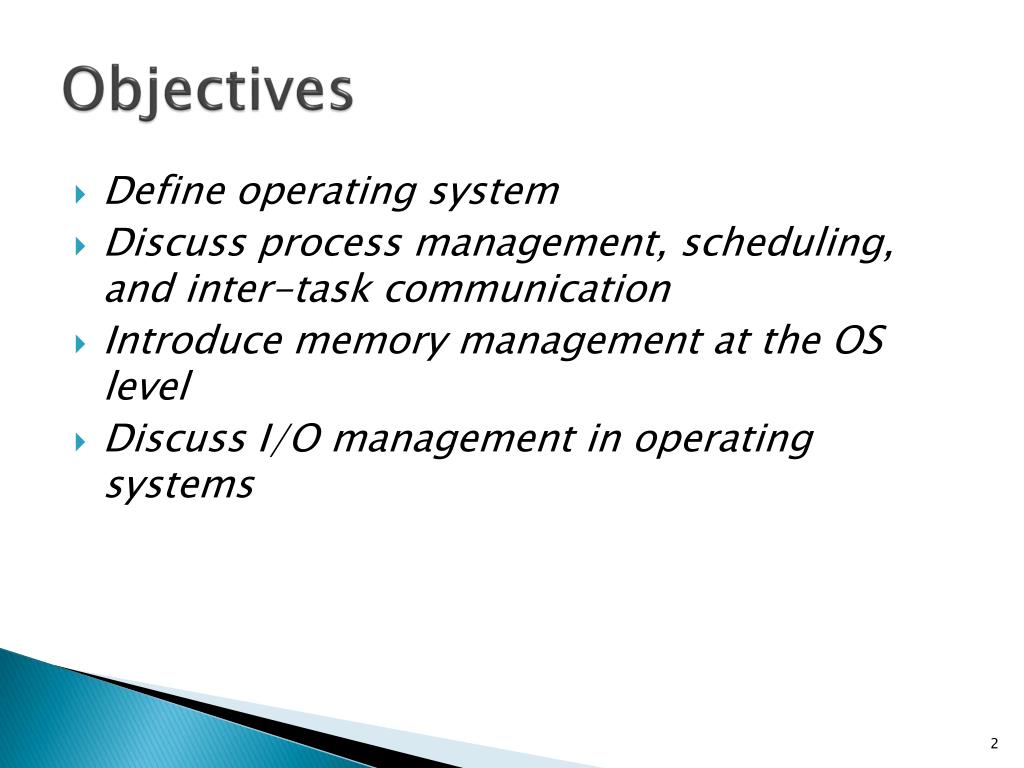 Objectives

Define operating system

Discuss process management, scheduling, and inter-task communication

Introduce memory management at the OS level

Discuss I/O management in operating systems

2